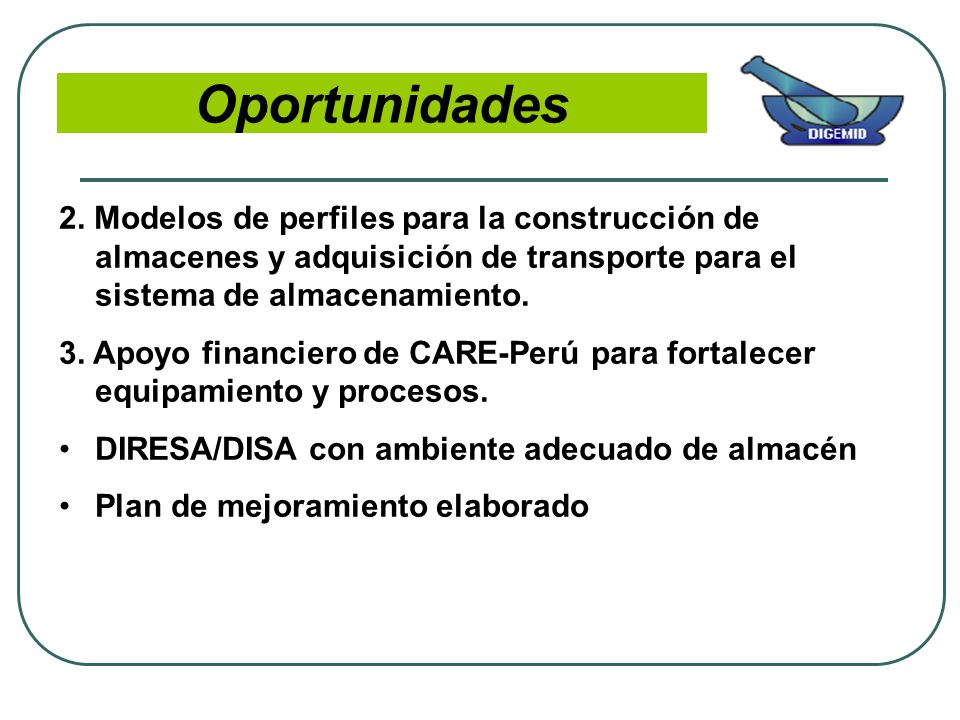 Oportunidades

DIGEMID

2. Modelos de perfiles para la construcción de almacenes y adquisición de transporte para el sistema de almacenamiento.

3. Apoyo financiero de CARE-Perú para fortalecer equipamiento y procesos.

• DIRESA/DISA con ambiente adecuado de almacén

• Plan de mejoramiento elaborado